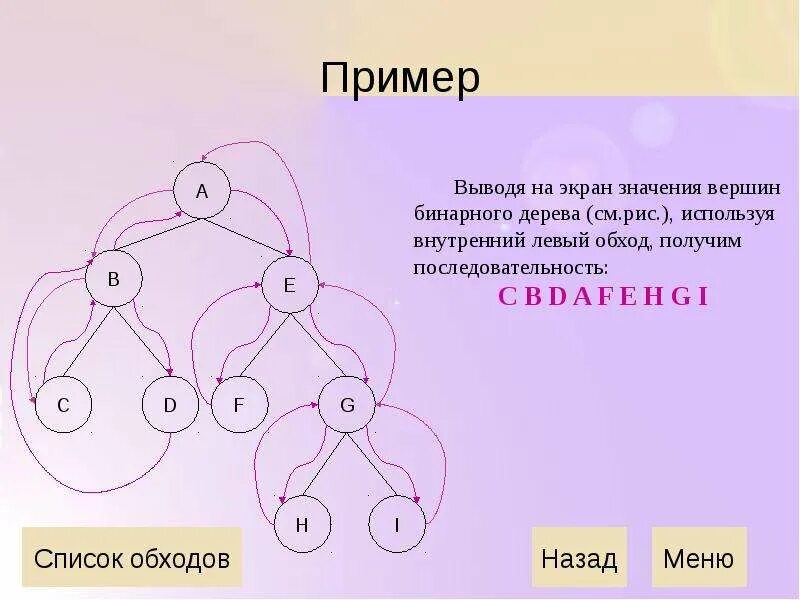 Пример

A

B

E

C

D

F

G

H

I

Выводя на экран значения вершин бинарного дерева (см.рис.), используя внутренний левый обход, получим последовательность:

C B D A F E H G I

Список обходов

Назад

Меню